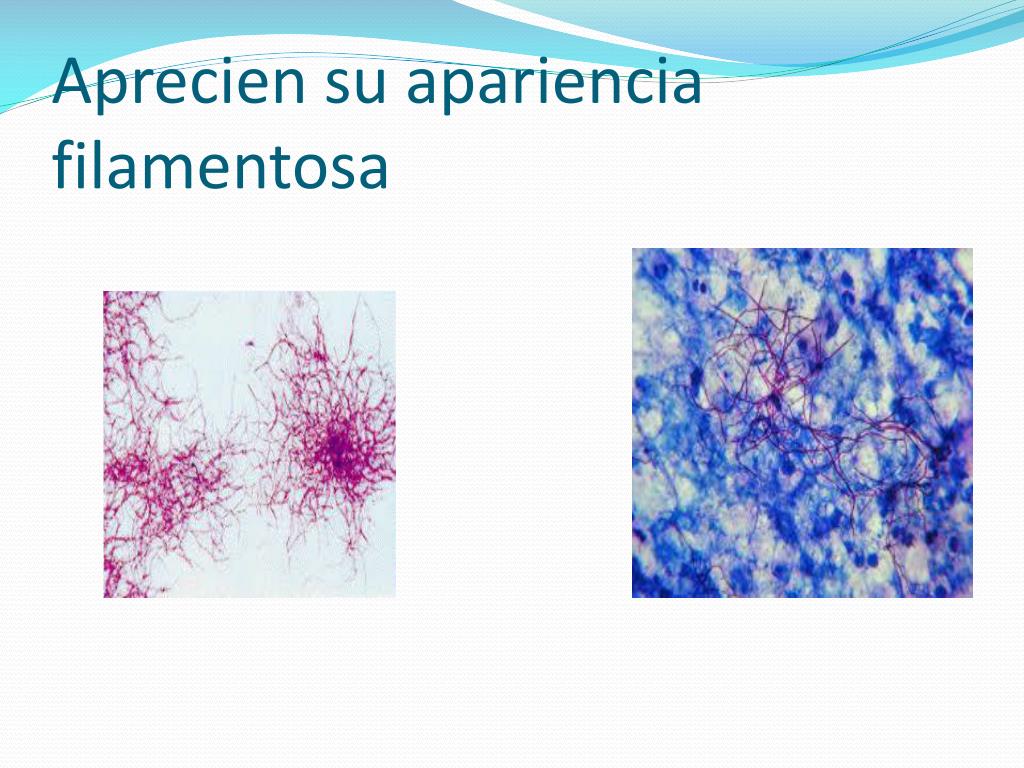 Aprecien su apariencia filamentosa